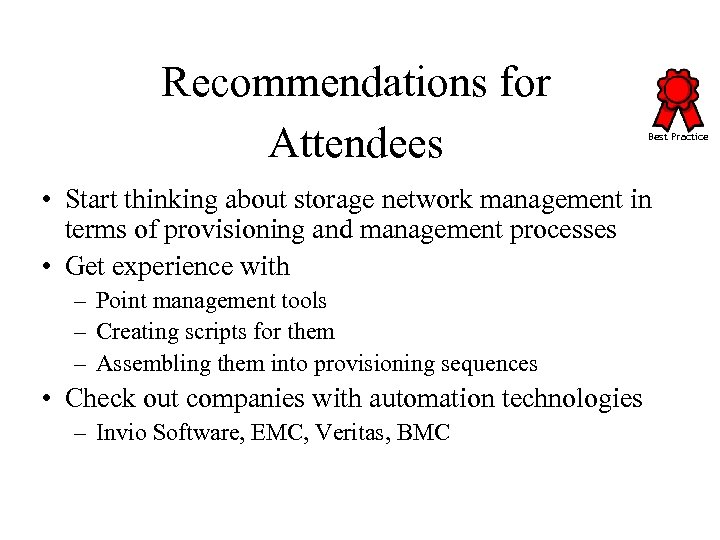 Recommendations for Attendees

Best Practice

• Start thinking about storage network management in terms of provisioning and management processes
• Get experience with
– Point management tools
– Creating scripts for them
– Assembling them into provisioning sequences
• Check out companies with automation technologies
– Invio Software, EMC, Veritas, BMC